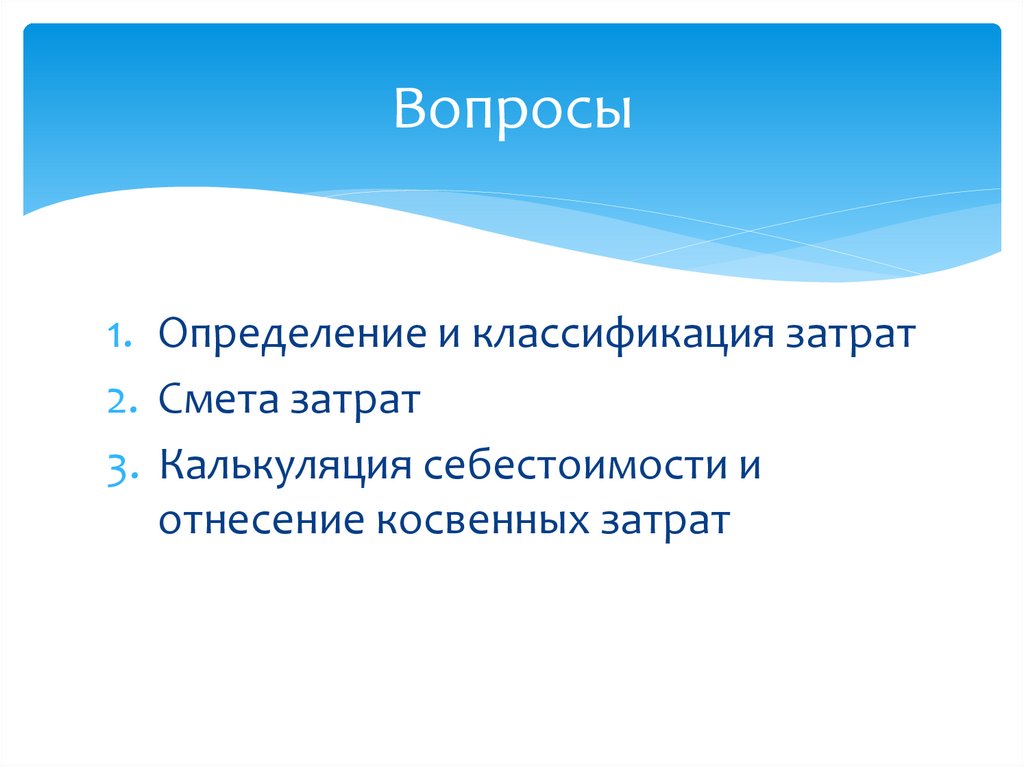 Вопросы

1. Определение и классификация затрат
2. Смета затрат
3. Калькуляция себестоимости и отнесение косвенных затрат